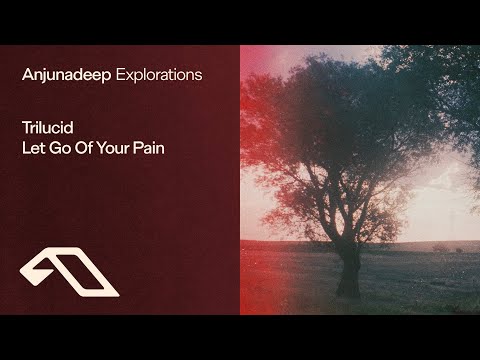 Anjunadeep Explorations

Trilucid
Let Go Of Your Pain